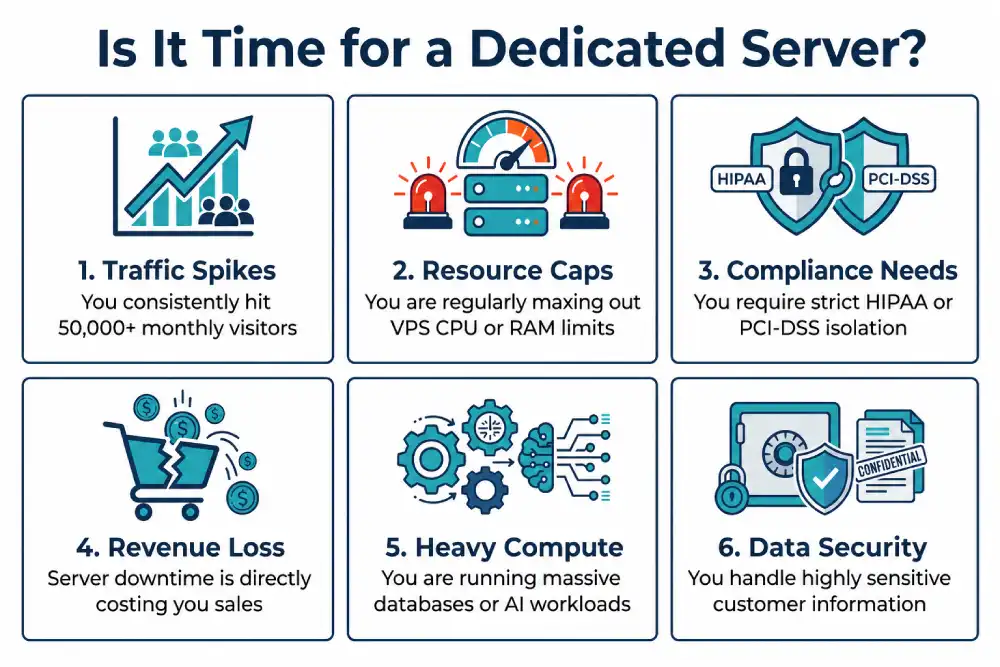 Is It Time for a Dedicated Server?

1. Traffic Spikes
You consistently hit 50,000+ monthly visitors

2. Resource Caps
You are regularly maxing out VPS CPU or RAM limits

HIPAA
PCI-DSS

3. Compliance Needs
You require strict HIPAA or PCI-DSS isolation

4. Revenue Loss
Server downtime is directly costing you sales

5. Heavy Compute
You are running massive databases or AI workloads

CONFIDENTIAL

6. Data Security
You handle highly sensitive customer information